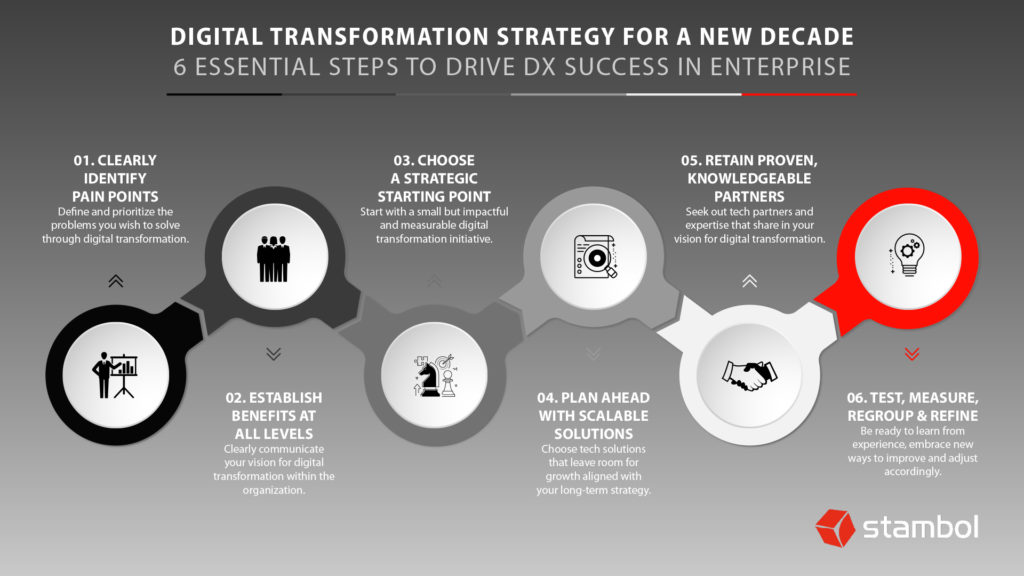 DIGITAL TRANSFORMATION STRATEGY FOR A NEW DECADE
6 ESSENTIAL STEPS TO DRIVE DX SUCCESS IN ENTERPRISE

01. CLEARLY IDENTIFY PAIN POINTS
Define and prioritize the problems you wish to solve through digital transformation.

02. ESTABLISH BENEFITS AT ALL LEVELS
Clearly communicate your vision for digital transformation within the organization.

03. CHOOSE A STRATEGIC STARTING POINT
Start with a small but impactful and measurable digital transformation initiative.

04. PLAN AHEAD WITH SCALABLE SOLUTIONS
Choose tech solutions that leave room for growth aligned with your long-term strategy.

05. RETAIN PROVEN, KNOWLEDGEABLE PARTNERS
Seek out tech partners and expertise that share in your vision for digital transformation.

06. TEST, MEASURE, REGROUP & REFINE
Be ready to learn from experience, embrace new ways to improve and adjust accordingly.

stambol